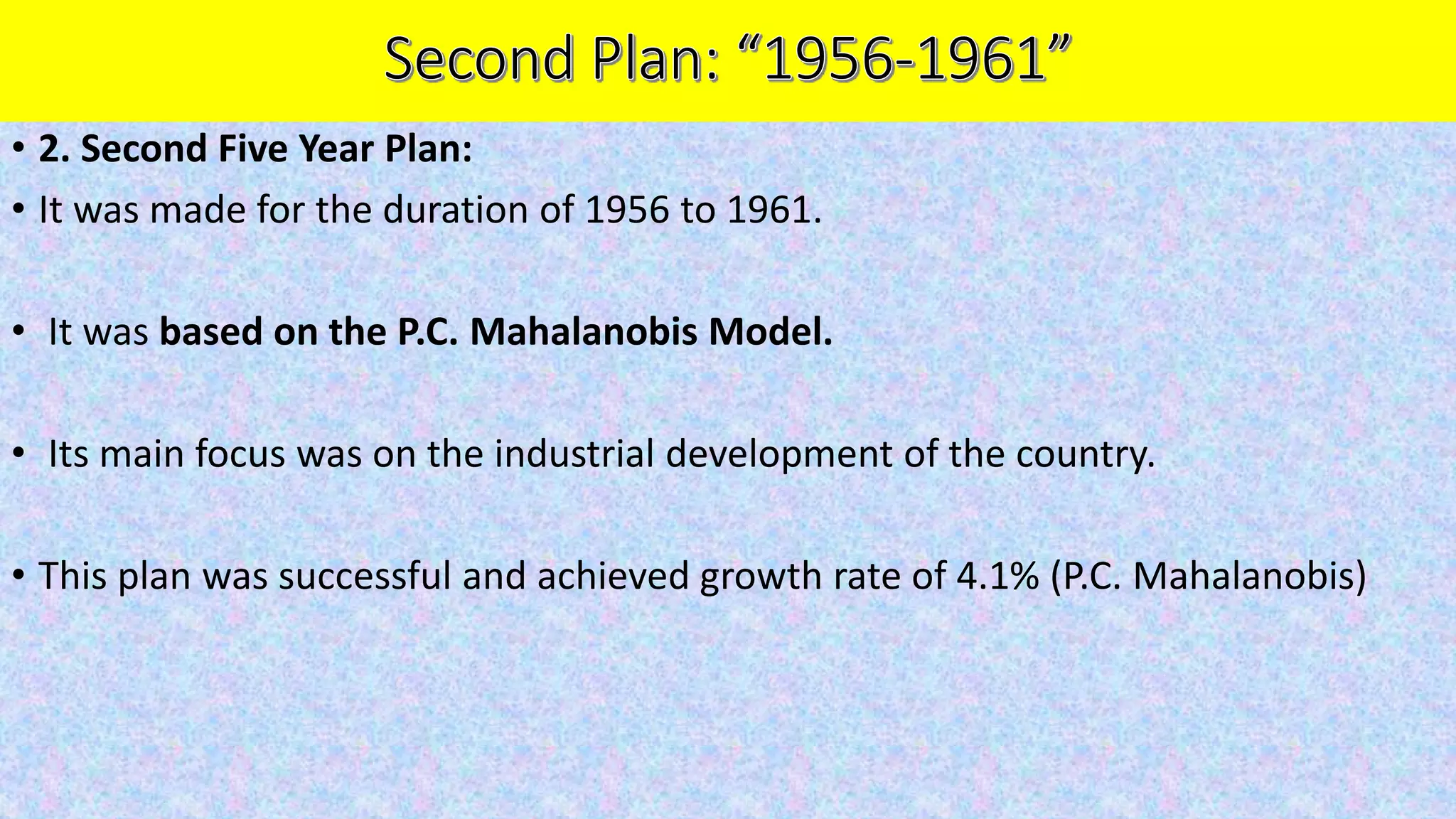 Second Plan: “1956-1961”

• 2. Second Five Year Plan:

• It was made for the duration of 1956 to 1961.

• It was based on the P.C. Mahalanobis Model.

• Its main focus was on the industrial development of the country.

• This plan was successful and achieved growth rate of 4.1% (P.C. Mahalanobis)